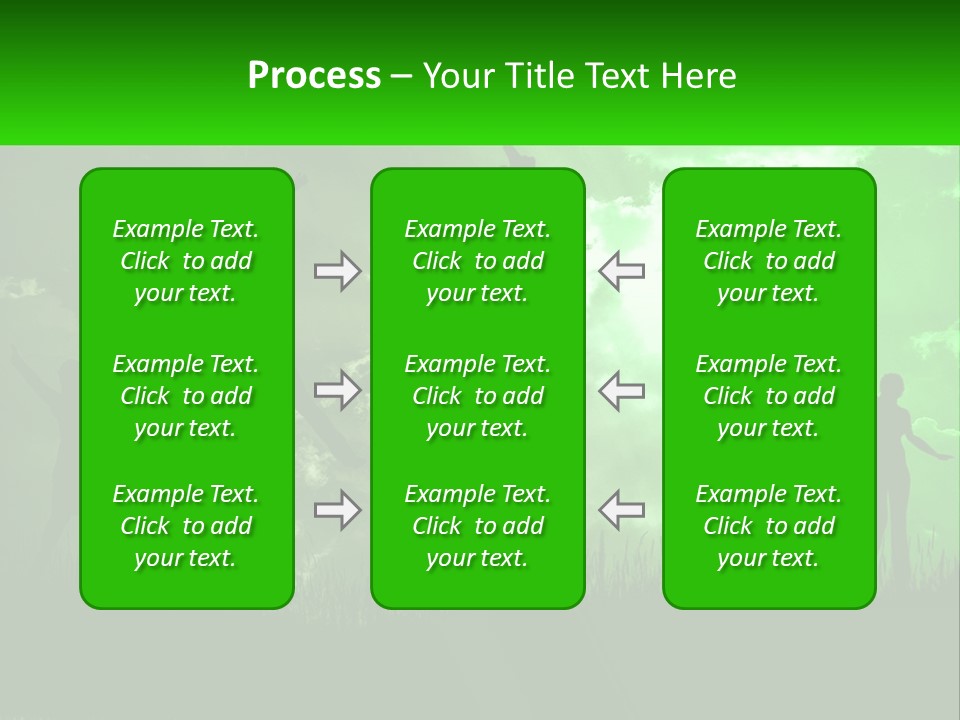 Process – Your Title Text Here

Example Text. Click to add your text.

Example Text. Click to add your text.

Example Text. Click to add your text.

Example Text. Click to add your text.

Example Text. Click to add your text.

Example Text. Click to add your text.

Example Text. Click to add your text.

Example Text. Click to add your text.

Example Text. Click to add your text.